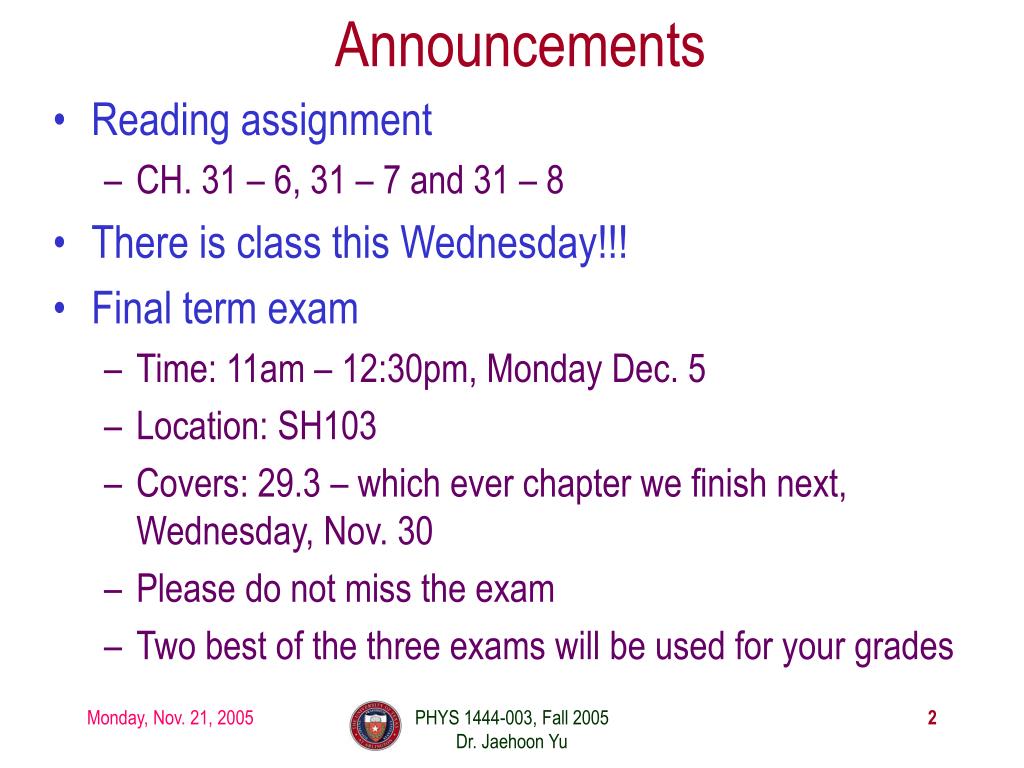 Announcements

• Reading assignment
  – CH. 31 – 6, 31 – 7 and 31 – 8
• There is class this Wednesday!!!
• Final term exam
  – Time: 11am – 12:30pm, Monday Dec. 5
  – Location: SH103
  – Covers: 29.3 – which ever chapter we finish next, Wednesday, Nov. 30
  – Please do not miss the exam
  – Two best of the three exams will be used for your grades

Monday, Nov. 21, 2005

PHYS 1444-003, Fall 2005
Dr. Jaehoon Yu

2